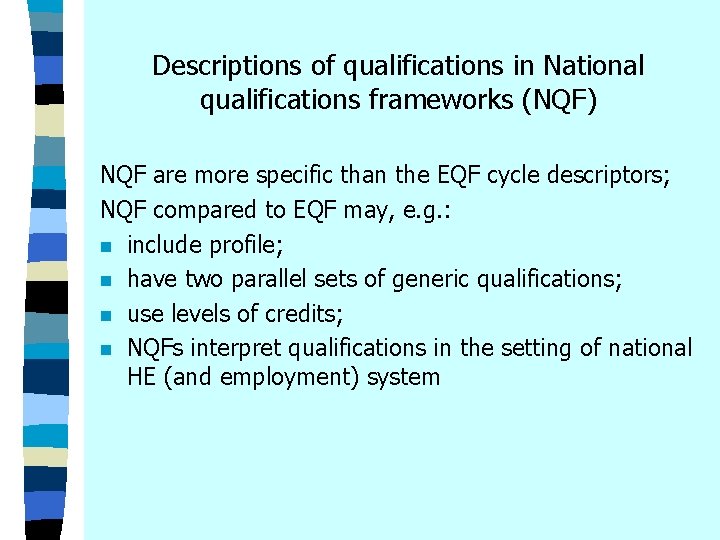 Descriptions of qualifications in National qualifications frameworks (NQF)

NQF are more specific than the EQF cycle descriptors;

NQF compared to EQF may, e.g.:

- include profile;
- have two parallel sets of generic qualifications;
- use levels of credits;
- NQFs interpret qualifications in the setting of national HE (and employment) system